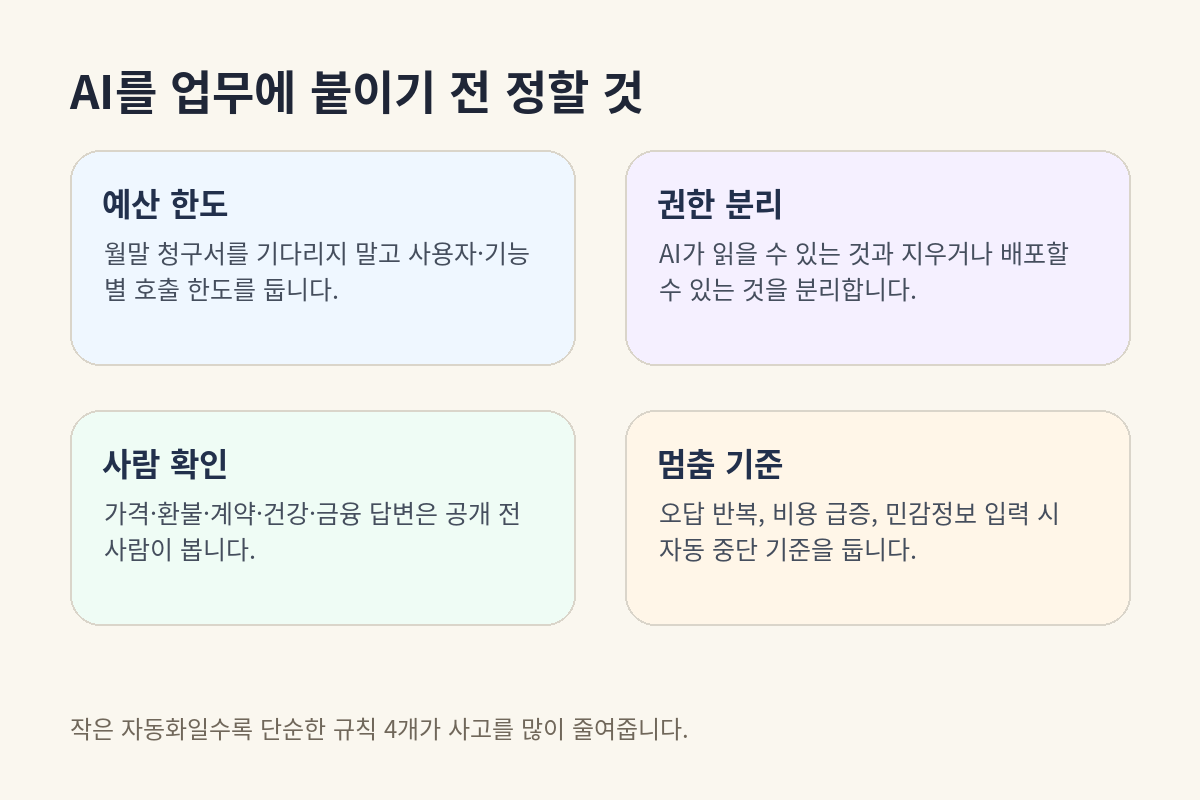 AI를 업무에 붙이기 전 정할 것

예산 한도

월말 청구서를 기다리지 말고 사용자·기능별 호출 한도를 둡니다.

권한 분리

AI가 읽을 수 있는 것과 지우거나 배포할 수 있는 것을 분리합니다.

사람 확인

가격·환불·계약·건강·금융 답변은 공개 전 사람이 봅니다.

멈춤 기준

오답 반복, 비용 급증, 민감정보 입력 시 자동 중단 기준을 둡니다.

작은 자동화일수록 단순한 규칙 4개가 사고를 많이 줄여줍니다.